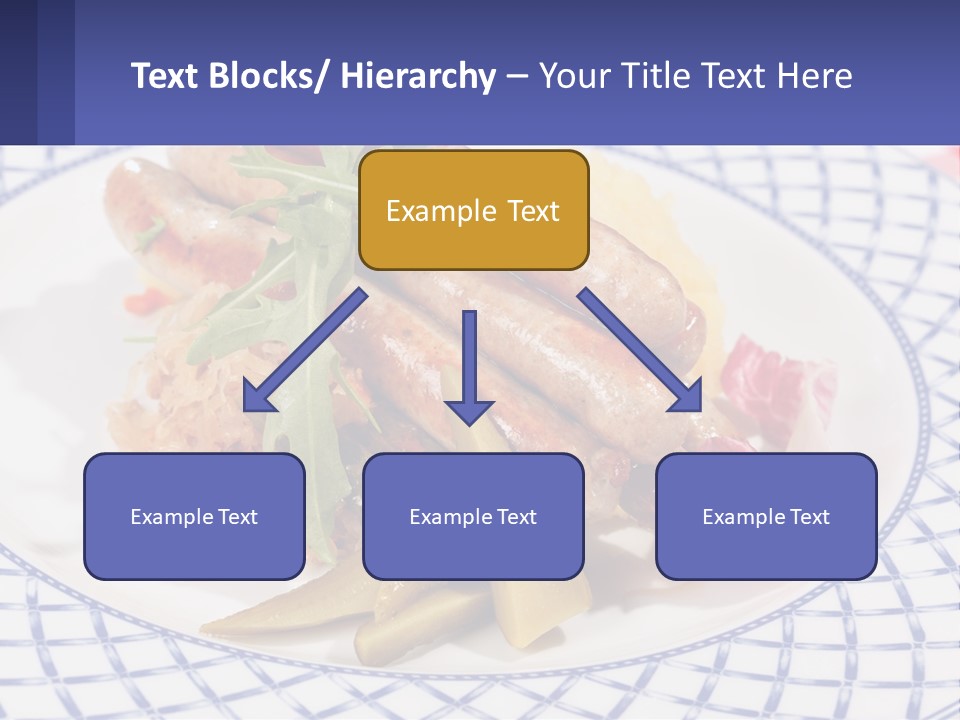 Text Blocks/ Hierarchy – Your Title Text Here

Example Text

Example Text

Example Text

Example Text